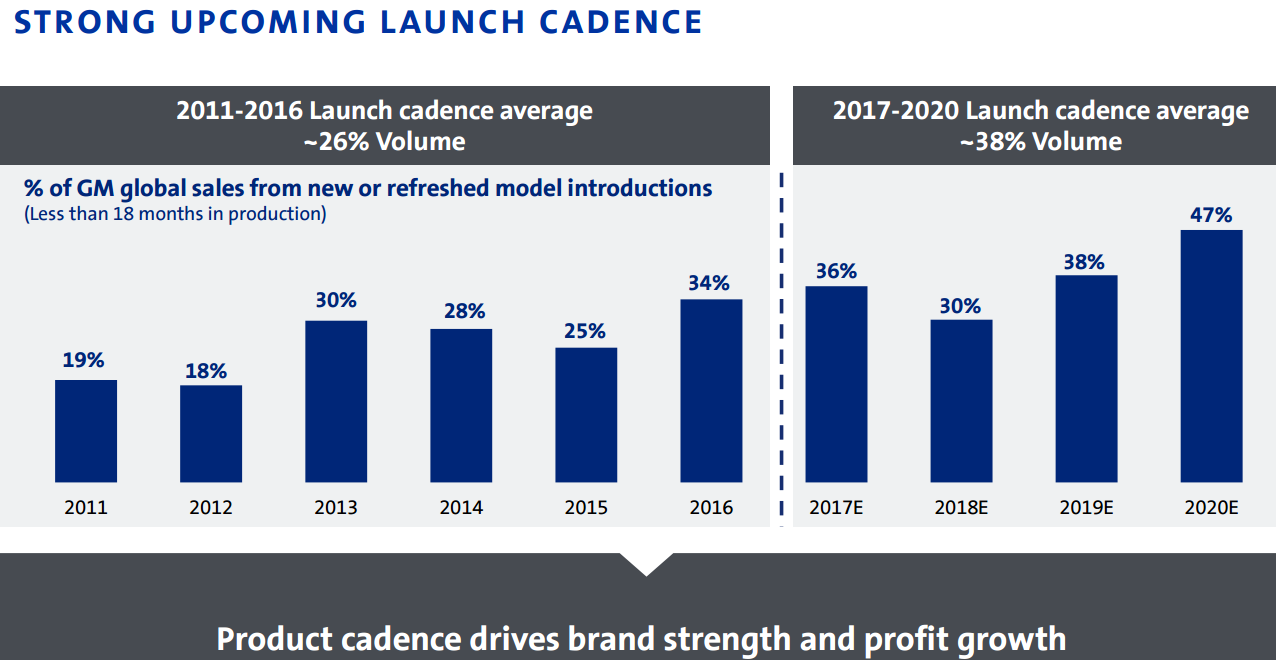 STRONG UPCOMING LAUNCH CADENCE

2011-2016 Launch cadence average
~26% Volume

% of GM global sales from new or refreshed model introductions
(Less than 18 months in production)

19%
18%
30%
28%
25%
34%

2011
2012
2013
2014
2015
2016

2017-2020 Launch cadence average
~38% Volume

36%
30%
38%
47%

2017E
2018E
2019E
2020E

Product cadence drives brand strength and profit growth